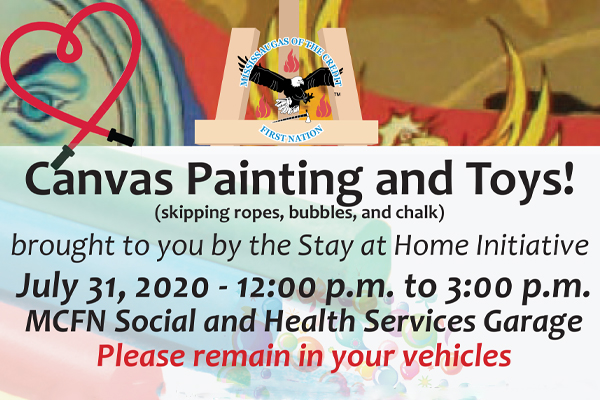 MISSISSAUGAS OF THE CREDIT
FIRST NATION
TM

Canvas Painting and Toys!
(skipping ropes, bubbles, and chalk)

brought to you by the Stay at Home Initiative

July 31, 2020 - 12:00 p.m. to 3:00 p.m.
MCFN Social and Health Services Garage
Please remain in your vehicles